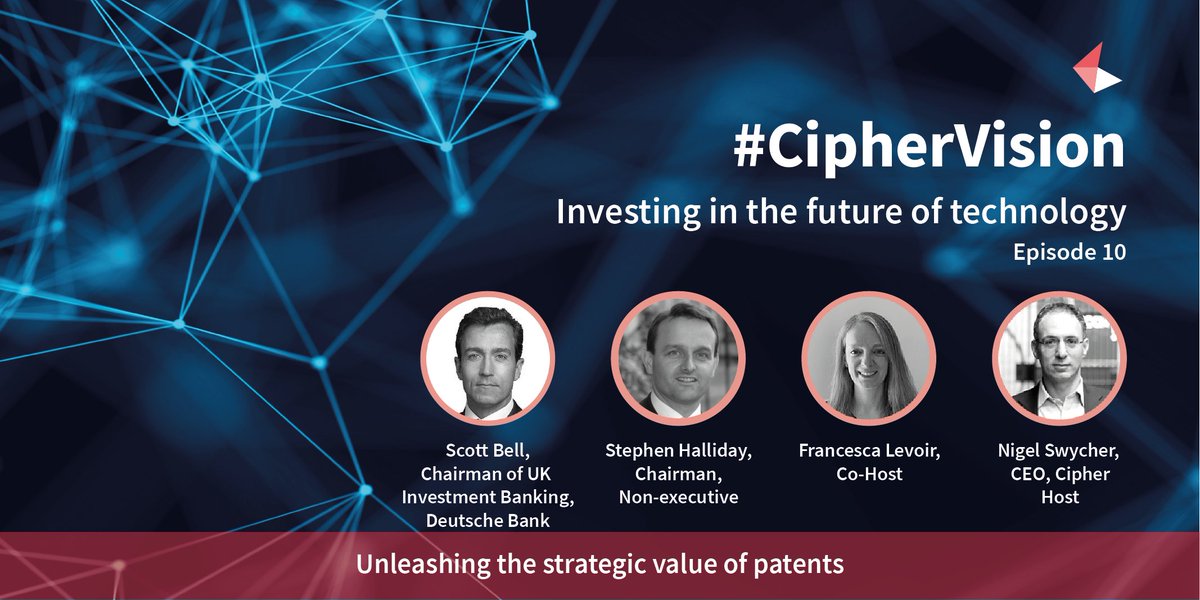 #CipherVision

Investing in the future of technology

Episode 10

Scott Bell, Chairman of UK Investment Banking, Deutsche Bank

Stephen Halliday, Chairman, Non-executive

Francesca Levoir, Co-Host

Nigel Swycher, CEO, Cipher Host

Unleashing the strategic value of patents